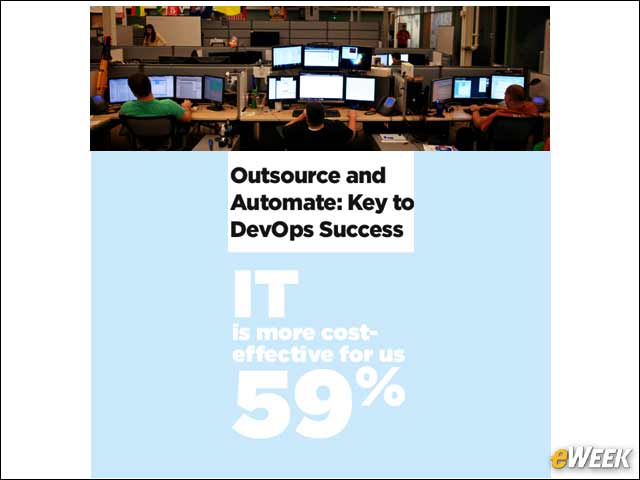 Outsource and Automate: Key to DevOps Success

IT
is more cost-effective for us
59%

eWEEK